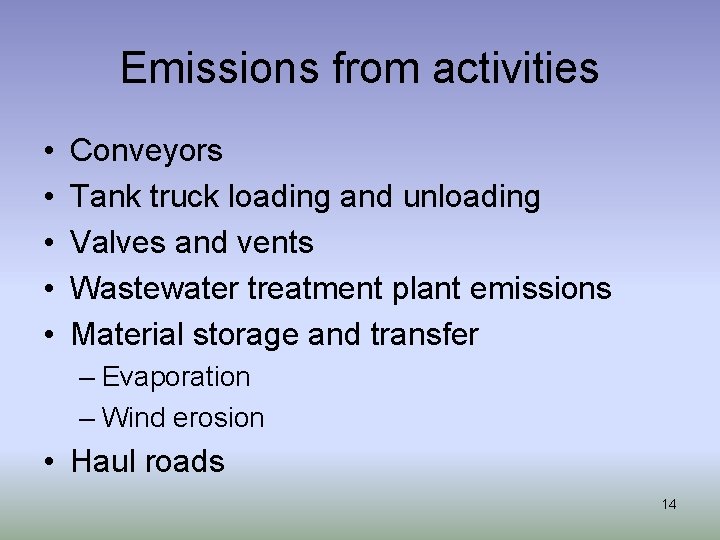 Emissions from activities

• Conveyors
• Tank truck loading and unloading
• Valves and vents
• Wastewater treatment plant emissions
• Material storage and transfer
– Evaporation
– Wind erosion
• Haul roads

14